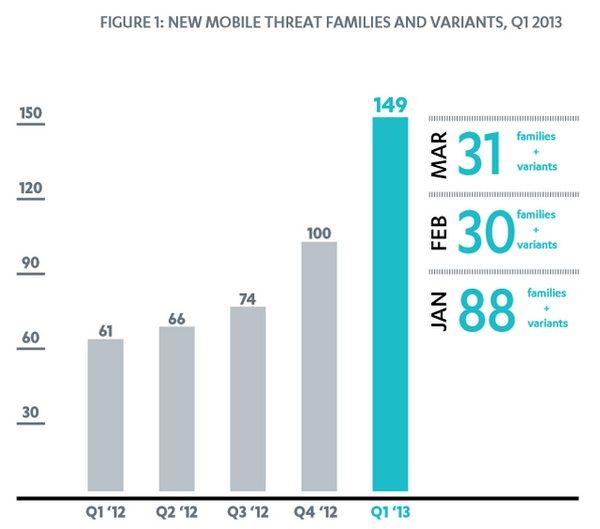 FIGURE 1: NEW MOBILE THREAT FAMILIES AND VARIANTS, Q1 2013

150
120
90
60
30

61
66
74
100
149

Q1 '12
Q2 '12
Q3 '12
Q4 '12
Q1 '13

MAR 31 families + variants
FEB 30 families + variants
JAN 88 families + variants